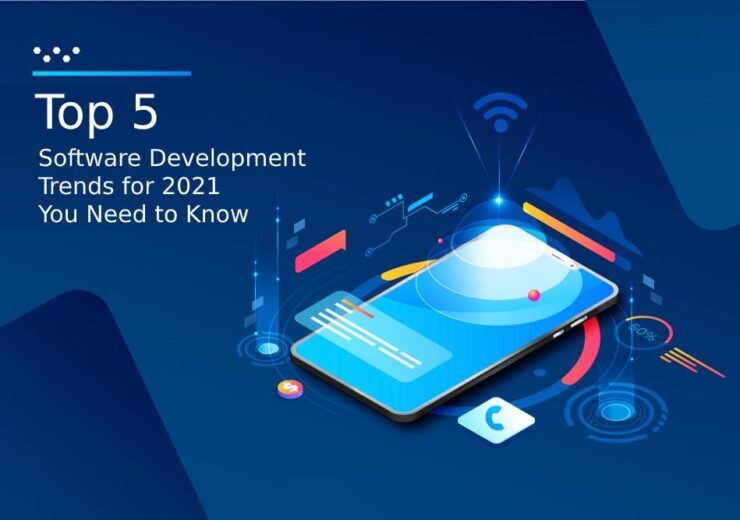 Top 5
Software Development Trends for 2021 You Need to Know

50%